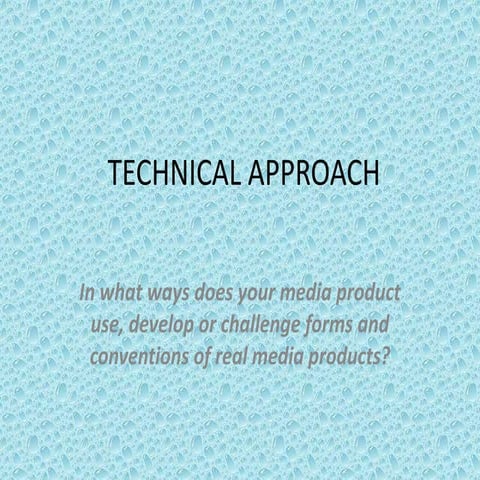 TECHNICAL APPROACH

In what ways does your media product use, develop or challenge forms and conventions of real media products?